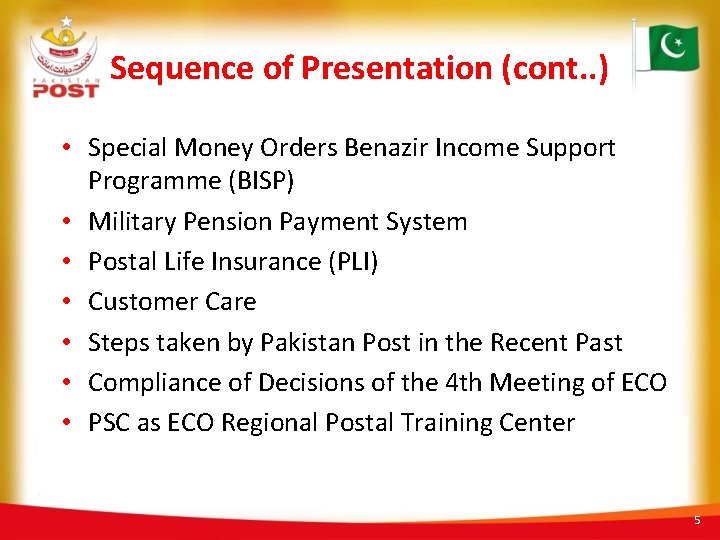 PAKISTAN POST

Sequence of Presentation (cont..)

• Special Money Orders Benazir Income Support Programme (BISP)
• Military Pension Payment System
• Postal Life Insurance (PLI)
• Customer Care
• Steps taken by Pakistan Post in the Recent Past
• Compliance of Decisions of the 4th Meeting of ECO
• PSC as ECO Regional Postal Training Center

5